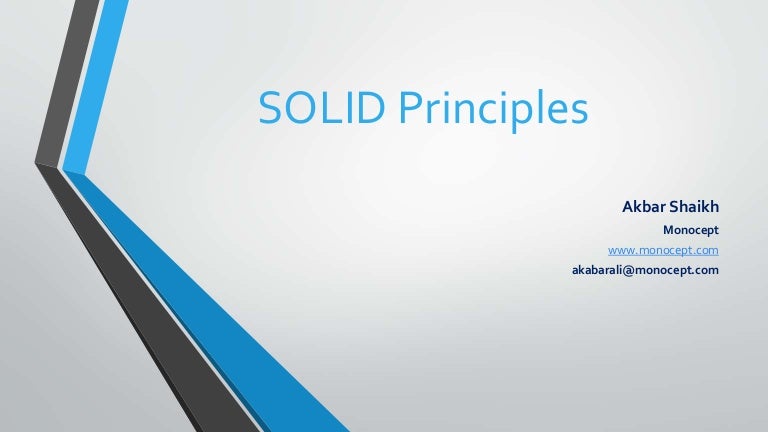 SOLID Principles

Akbar Shaikh
Monocept
www.monocept.com
akabarali@monocept.com